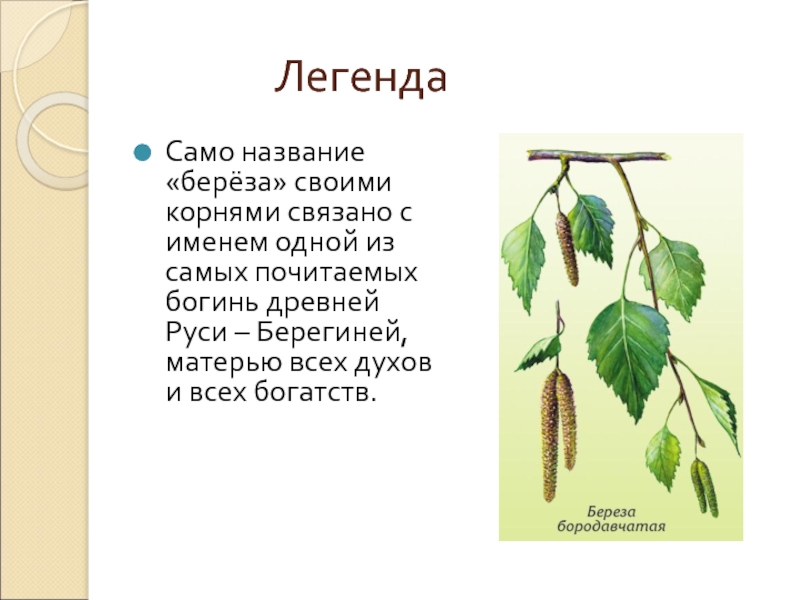 Легенда

Само название «берёза» своими корнями связано с именем одной из самых почитаемых богинь древней Руси – Берегиней, матерью всех духов и всех богатств.

Береза бородавчатая